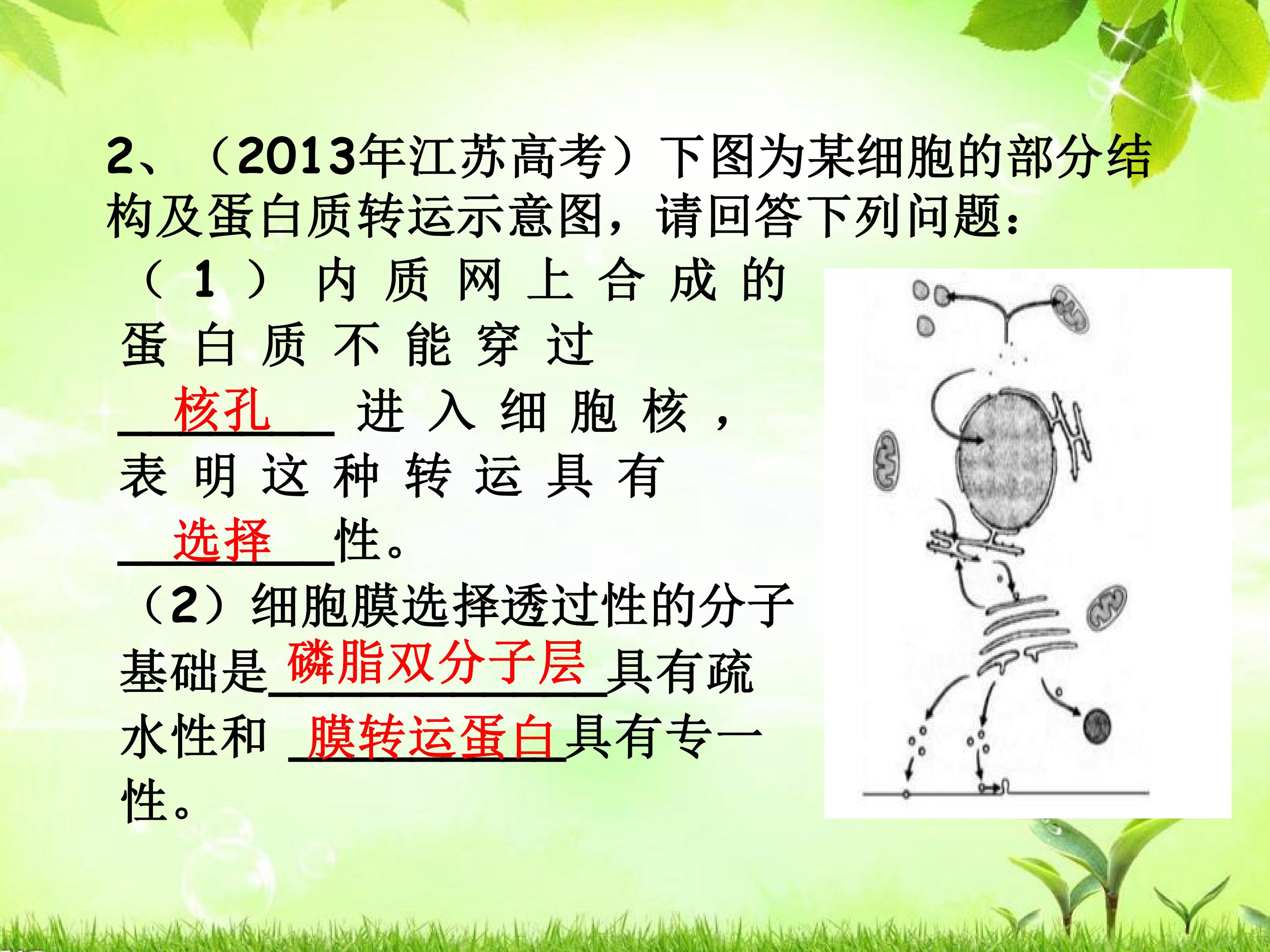 2、（2013年江苏高考）下图为某细胞的部分结构及蛋白质转运示意图，请回答下列问题：

（1）内质网上合成的蛋白质不能穿过核孔进入细胞核，表明这种转运具有选择性。

（2）细胞膜选择透过性的分子基础是磷脂双分子层具有疏水性和膜转运蛋白具有专一性。